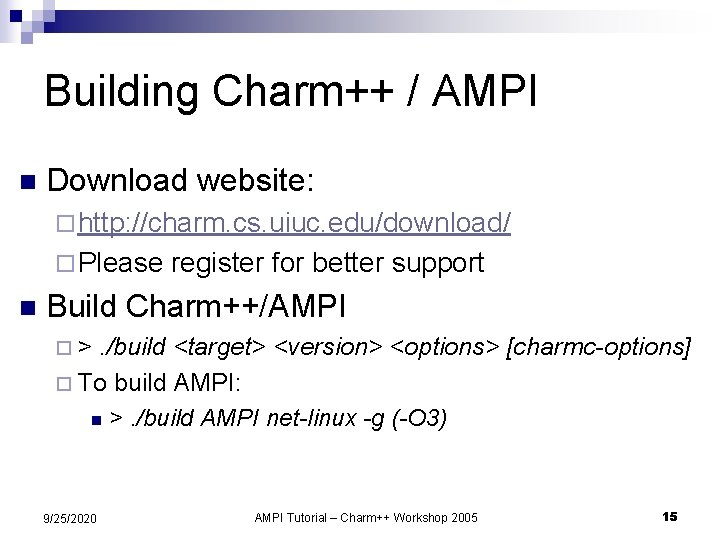 Building Charm++ / AMPI

Download website:

http://charm.cs.uiuc.edu/download/

Please register for better support

Build Charm++/AMPI

> ./build <target> <version> <options> [charmc-options]

To build AMPI:

> ./build AMPI net-linux -g (-O3)

9/25/2020

AMPI Tutorial – Charm++ Workshop 2005

15